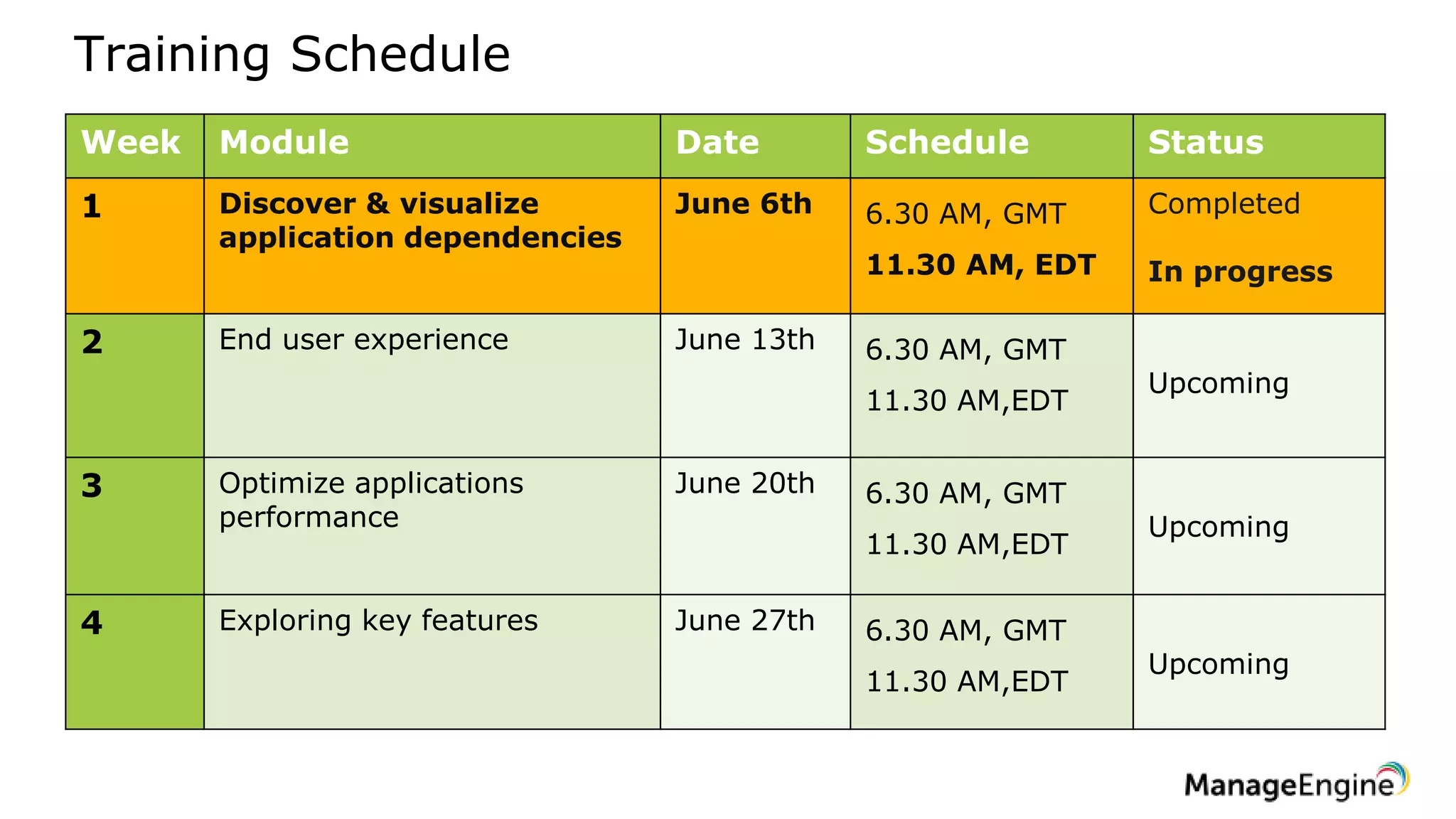 Training Schedule

| Week | Module | Date | Schedule | Status |
|---|---|---|---|---|
| 1 | Discover & visualize application dependencies | June 6th | 6.30 AM, GMT 11.30 AM, EDT | Completed In progress |
| 2 | End user experience | June 13th | 6.30 AM, GMT 11.30 AM,EDT | Upcoming |
| 3 | Optimize applications performance | June 20th | 6.30 AM, GMT 11.30 AM,EDT | Upcoming |
| 4 | Exploring key features | June 27th | 6.30 AM, GMT 11.30 AM,EDT | Upcoming |

ManageEngine